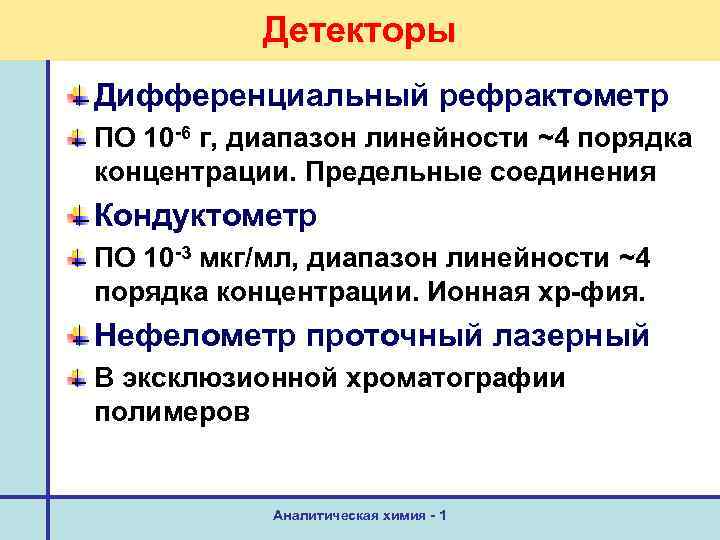 Детекторы

Дифференциальный рефрактометр

ПО $10^{-6}$ г, диапазон линейности ~4 порядка концентрации. Предельные соединения

Кондуктометр

ПО $10^{-3}$ мкг/мл, диапазон линейности ~4 порядка концентрации. Ионная хр-фия.

Нефелометр проточный лазерный

В эксклюзионной хроматографии полимеров

Аналитическая химия - 1